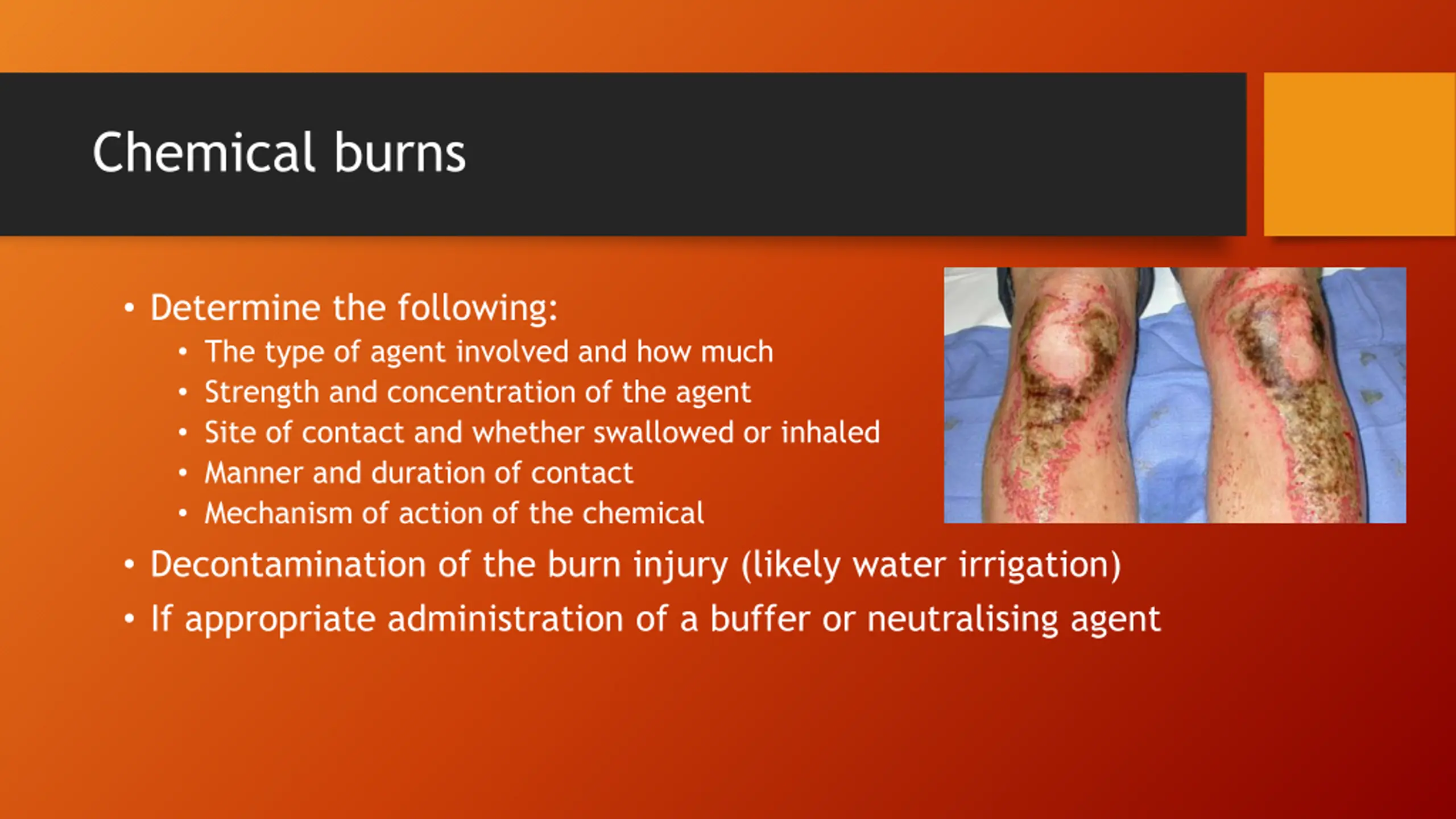 Chemical burns

• Determine the following:
  • The type of agent involved and how much
  • Strength and concentration of the agent
  • Site of contact and whether swallowed or inhaled
  • Manner and duration of contact
  • Mechanism of action of the chemical
• Decontamination of the burn injury (likely water irrigation)
• If appropriate administration of a buffer or neutralising agent